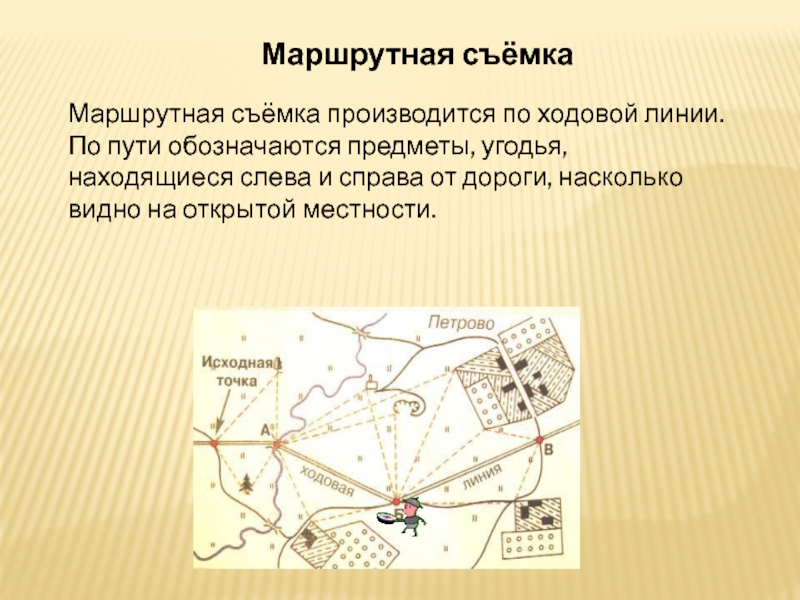 Маршрутная съёмка

Маршрутная съёмка производится по ходовой линии. По пути обозначаются предметы, угодья, находящиеся слева и справа от дороги, насколько видно на открытой местности.

Петрово

Исходная точка

А

В

ходовая

линия